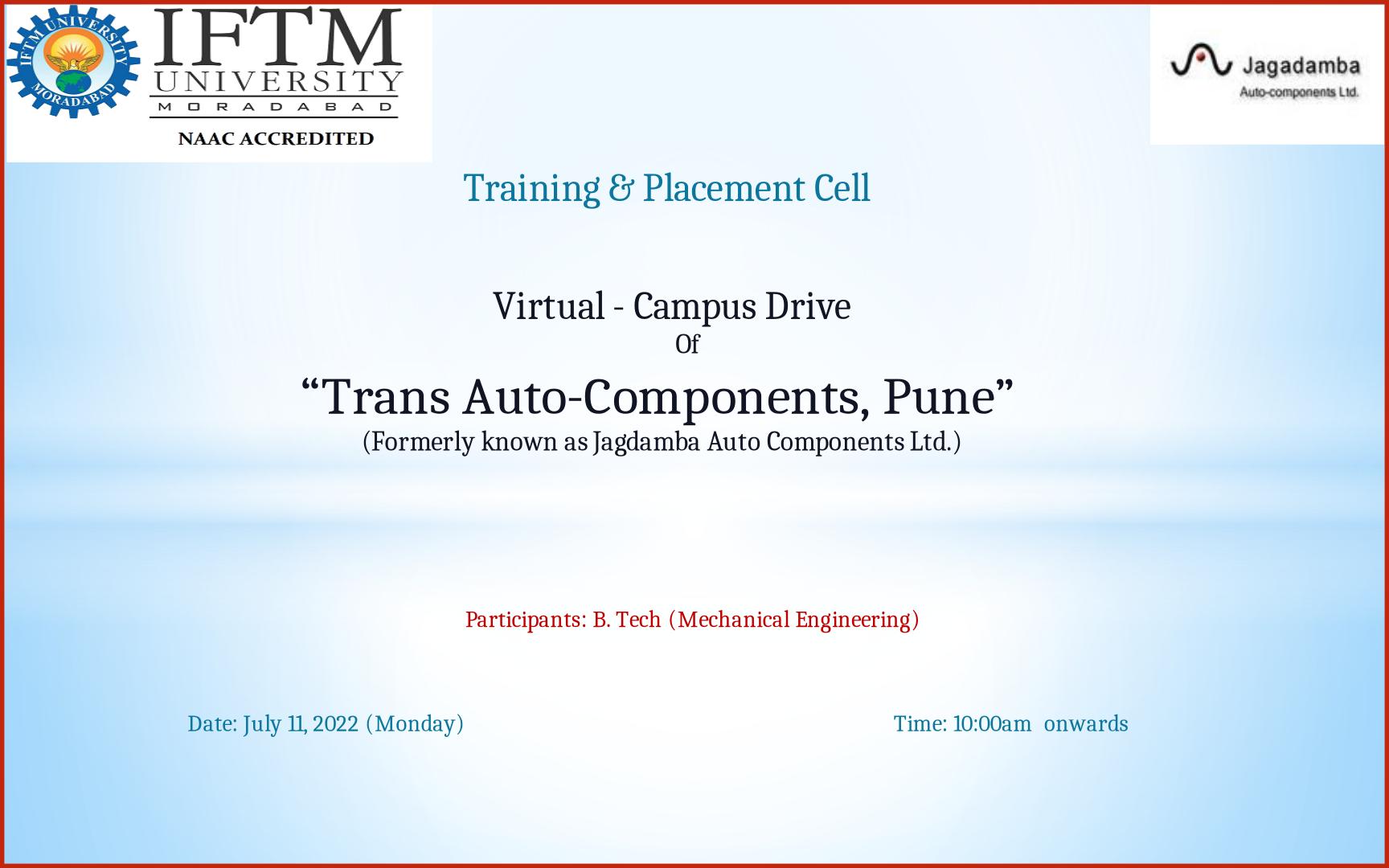 IFTM UNIVERSITY MORADABAD

IFTM UNIVERSITY MORADABAD

NAAC ACCREDITED

Jagadamba Auto-components Ltd.

Training & Placement Cell

Virtual - Campus Drive
Of
“Trans Auto-Components, Pune”
(Formerly known as Jagdamba Auto Components Ltd.)

Participants: B. Tech (Mechanical Engineering)

Date: July 11, 2022 (Monday)

Time: 10:00am onwards